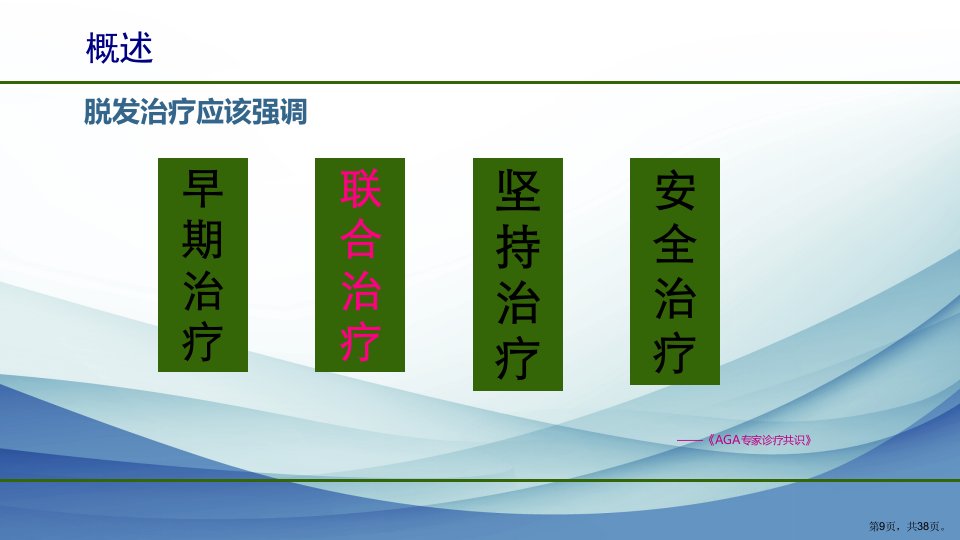 概述

脱发治疗应该强调

早期治疗

联合治疗

坚持治疗

安全治疗

——《AGA专家诊疗共识》

第9页，共38页。